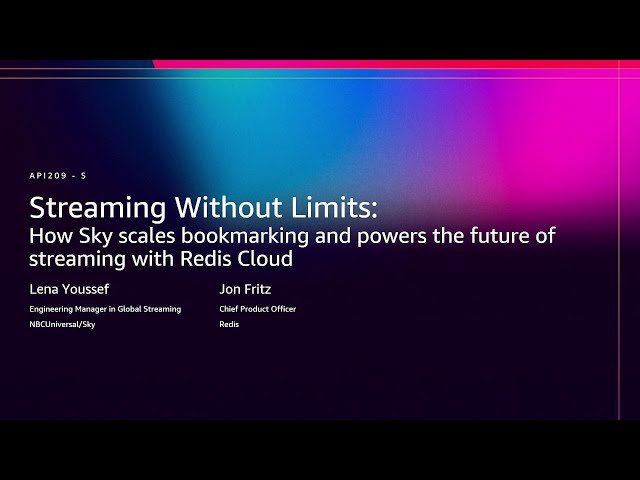 API209 - S

Streaming Without Limits:
How Sky scales bookmarking and powers the future of streaming with Redis Cloud

Lena Youssef
Engineering Manager in Global Streaming
NBCUniversal/Sky

Jon Fritz
Chief Product Officer
Redis